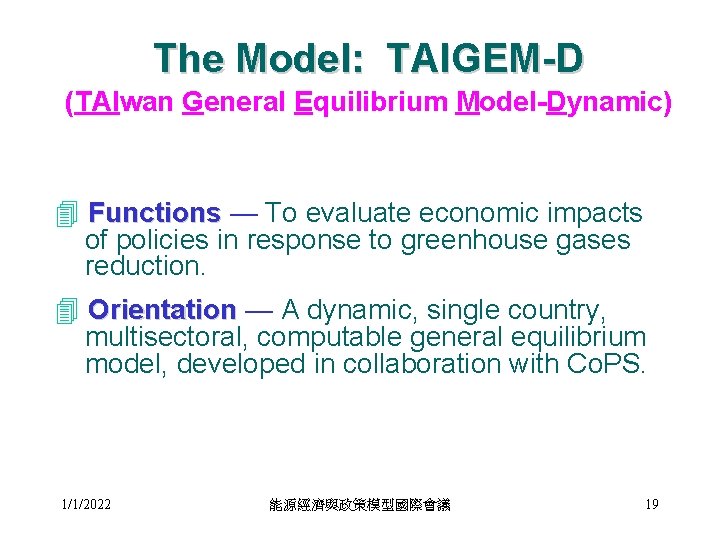 The Model: TAIGEM-D

(TAIwan General Equilibrium Model-Dynamic)

Functions — To evaluate economic impacts of policies in response to greenhouse gases reduction.

Orientation — A dynamic, single country, multisectoral, computable general equilibrium model, developed in collaboration with CoPS.

1/1/2022

能源經濟與政策模型國際會議

19